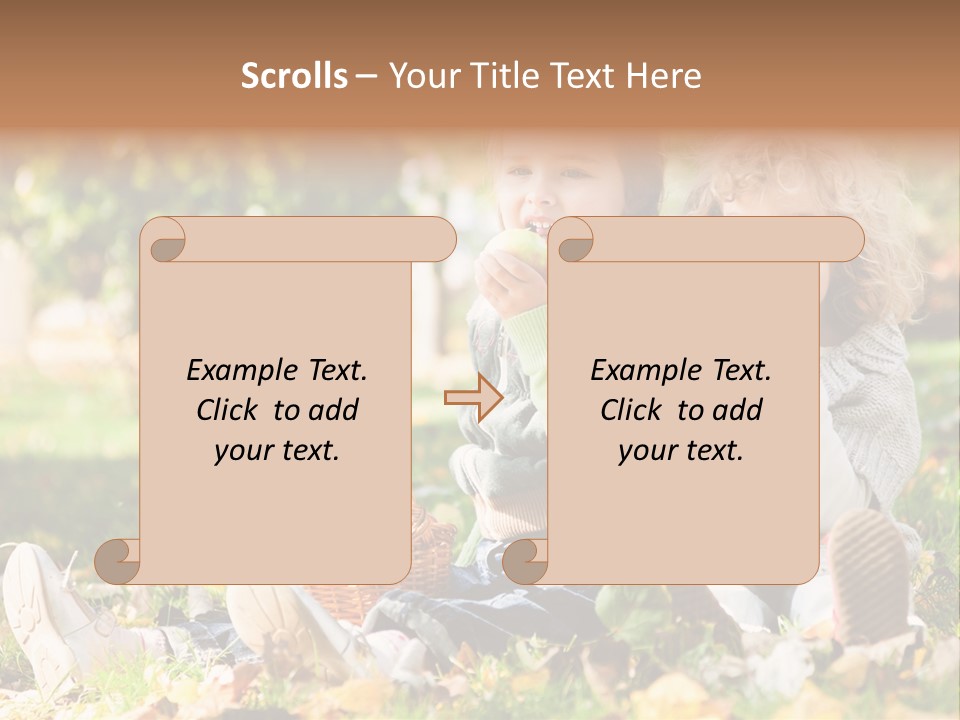 Scrolls – Your Title Text Here

Example Text. Click to add your text.

Example Text. Click to add your text.